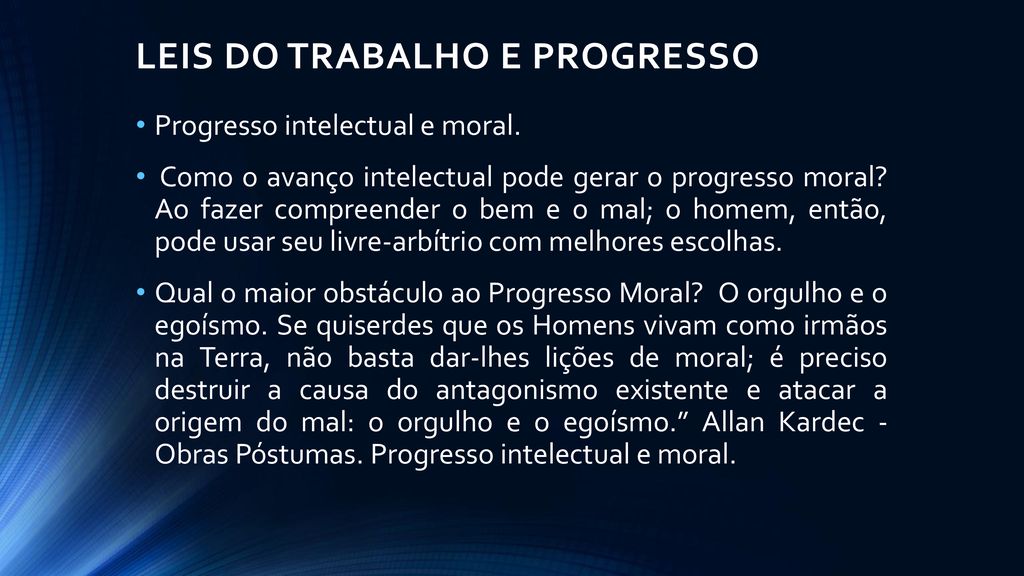 LEIS DO TRABALHO E PROGRESSO

• Progresso intelectual e moral.

• Como o avanço intelectual pode gerar o progresso moral? Ao fazer compreender o bem e o mal; o homem, então, pode usar seu livre-arbítrio com melhores escolhas.

• Qual o maior obstáculo ao Progresso Moral? O orgulho e o egoísmo. Se quiserdes que os Homens vivam como irmãos na Terra, não basta dar-lhes lições de moral; é preciso destruir a causa do antagonismo existente e atacar a origem do mal: o orgulho e o egoísmo.” Allan Kardec - Obras Póstumas. Progresso intelectual e moral.